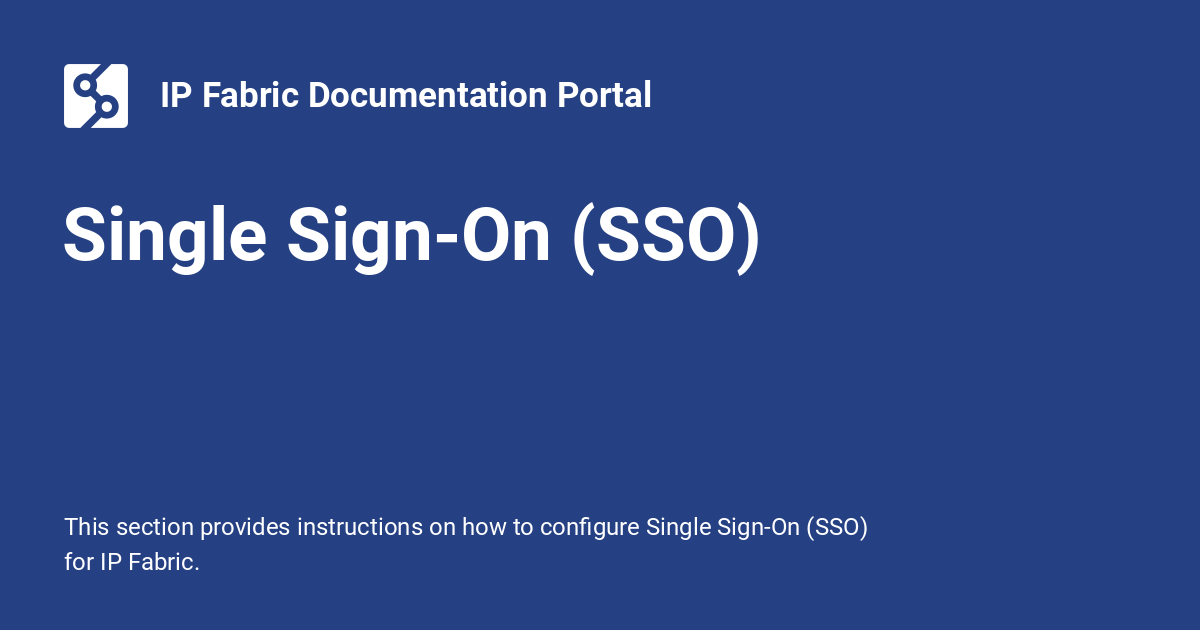 IP Fabric Documentation Portal

Single Sign-On (SSO)

This section provides instructions on how to configure Single Sign-On (SSO) for IP Fabric.